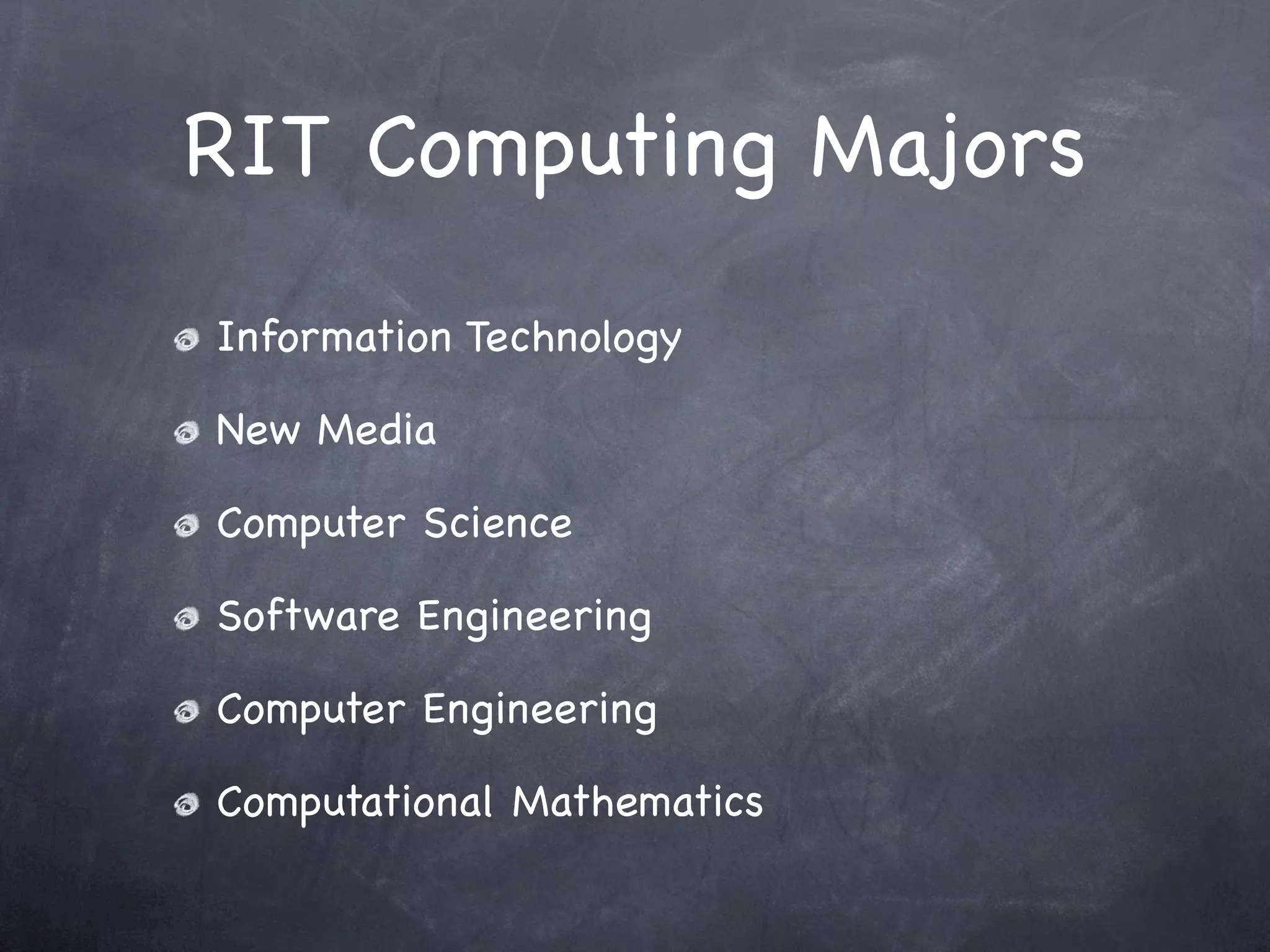 RIT Computing Majors

Information Technology

New Media

Computer Science

Software Engineering

Computer Engineering

Computational Mathematics